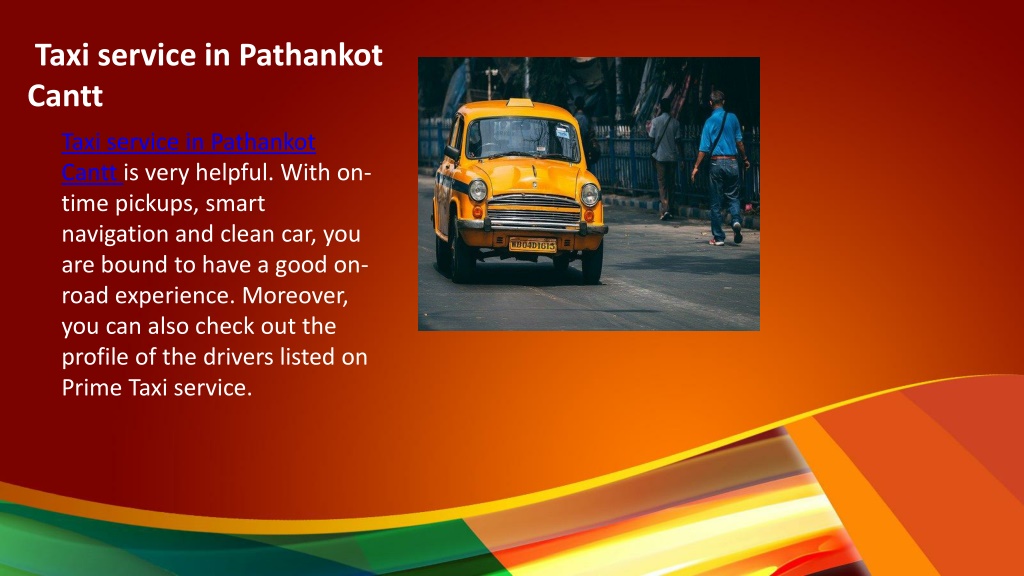 Taxi service in Pathankot Cantt

Taxi service in Pathankot Cantt is very helpful. With on-time pickups, smart navigation and clean car, you are bound to have a good on-road experience. Moreover, you can also check out the profile of the drivers listed on Prime Taxi service.

WB04D1615